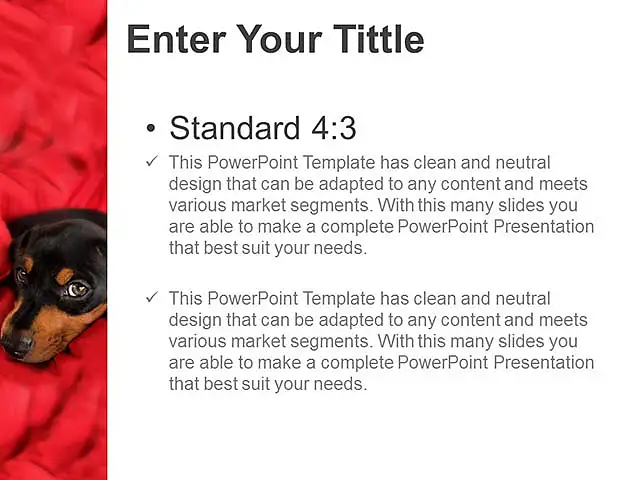 Enter Your Tittle

• Standard 4:3

✓ This PowerPoint Template has clean and neutral design that can be adapted to any content and meets various market segments. With this many slides you are able to make a complete PowerPoint Presentation that best suit your needs.

✓ This PowerPoint Template has clean and neutral design that can be adapted to any content and meets various market segments. With this many slides you are able to make a complete PowerPoint Presentation that best suit your needs.